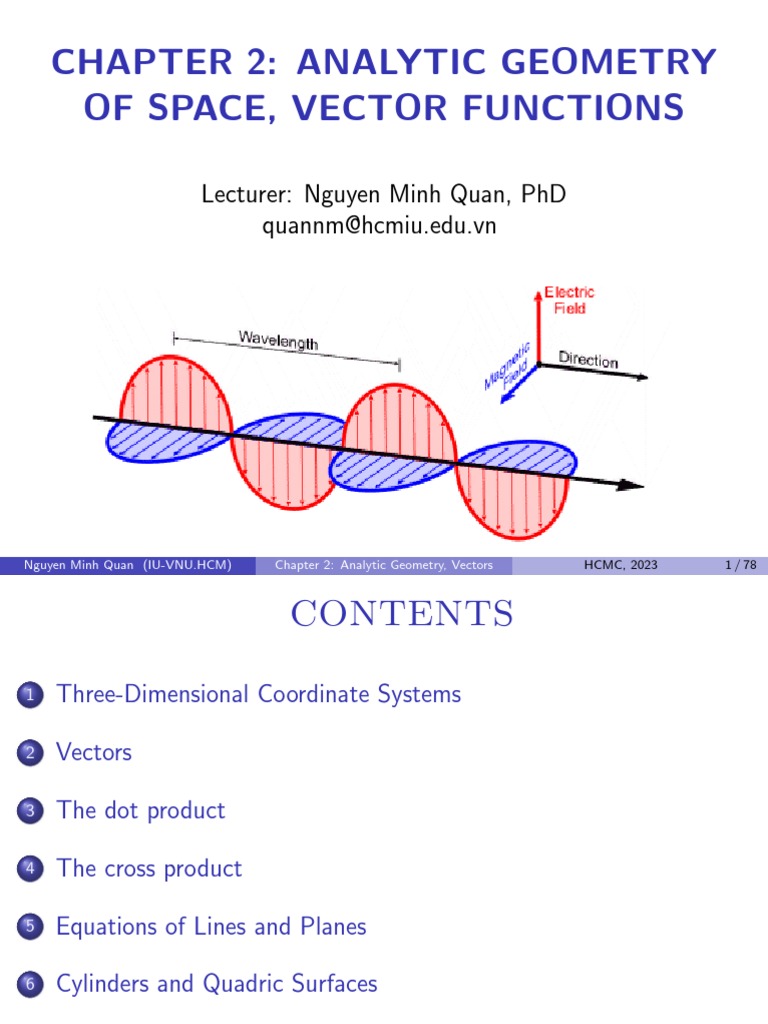 CHAPTER 2: ANALYTIC GEOMETRY OF SPACE, VECTOR FUNCTIONS

Lecturer: Nguyen Minh Quan, PhD
quannm@hcmiu.edu.vn

Wavelength

Electric Field

Magnetic Field

Direction

Nguyen Minh Quan (IU-VNU.HCM) Chapter 2: Analytic Geometry, Vectors HCMC, 2023 1 / 78

CONTENTS

1 Three-Dimensional Coordinate Systems

2 Vectors

3 The dot product

4 The cross product

5 Equations of Lines and Planes

6 Cylinders and Quadric Surfaces